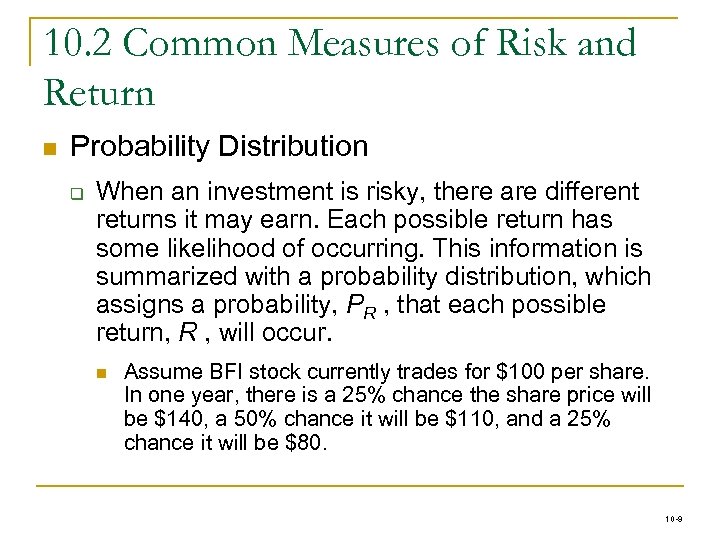 10.2 Common Measures of Risk and Return

Probability Distribution

When an investment is risky, there are different returns it may earn. Each possible return has some likelihood of occurring. This information is summarized with a probability distribution, which assigns a probability, $P_R$ , that each possible return, $R$ , will occur.

Assume BFI stock currently trades for \$100 per share. In one year, there is a 25% chance the share price will be \$140, a 50% chance it will be \$110, and a 25% chance it will be \$80.

10-9